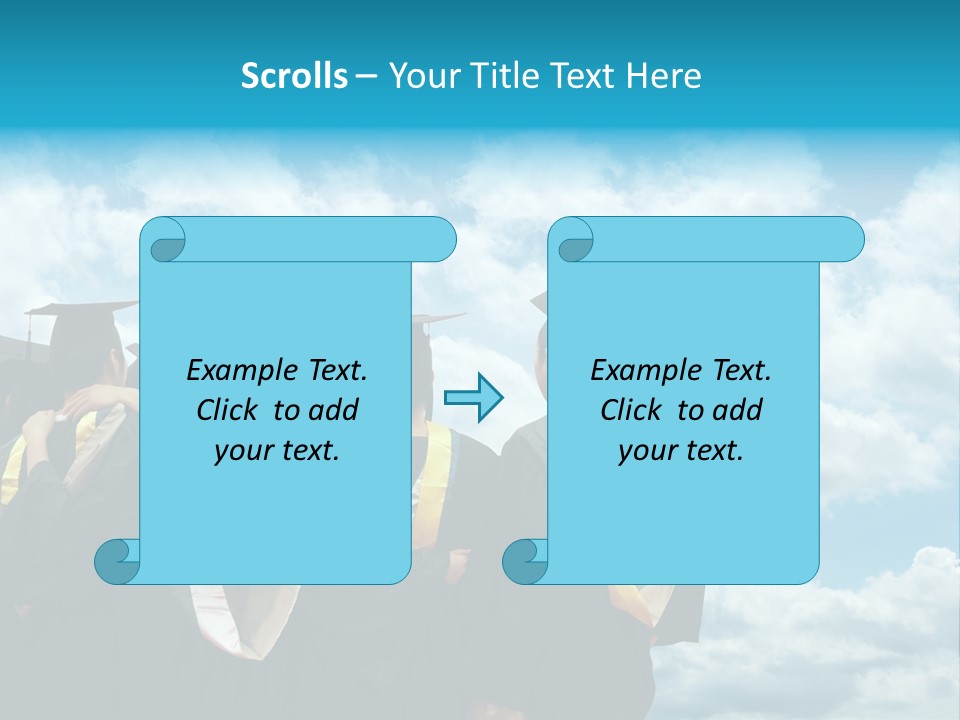 Scrolls – Your Title Text Here

Example Text. Click to add your text.

Example Text. Click to add your text.